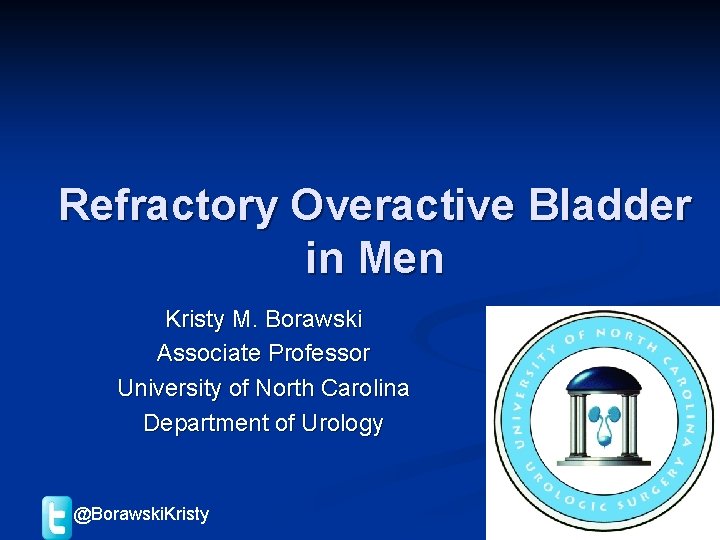 Refractory Overactive Bladder in Men

Kristy M. Borawski
Associate Professor
University of North Carolina
Department of Urology

UNIVERSITY OF NORTH CAROLINA
UROLOGIC SURGERY

@BorawskiKristy